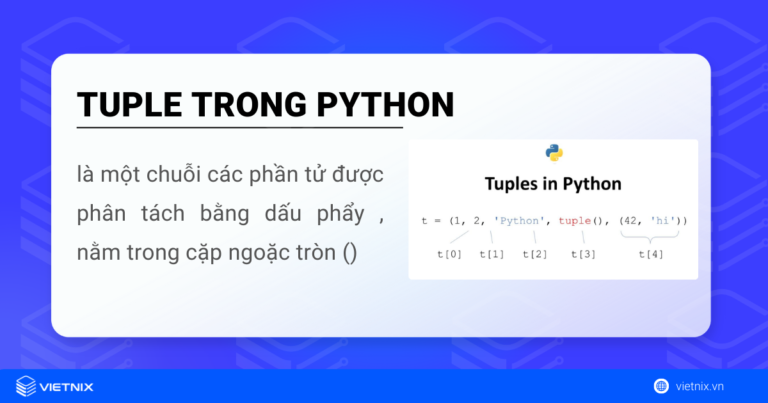 TUPLE TRONG PYTHON

là một chuỗi các phần tử được phân tách bằng dấu phẩy , nằm trong cặp ngoặc tròn ()

Tuples in Python

t = (1, 2, 'Python', tuple(), (42, 'hi'))

t[0] t[1] t[2] t[3] t[4]

VIETNIX

vietnix.vn